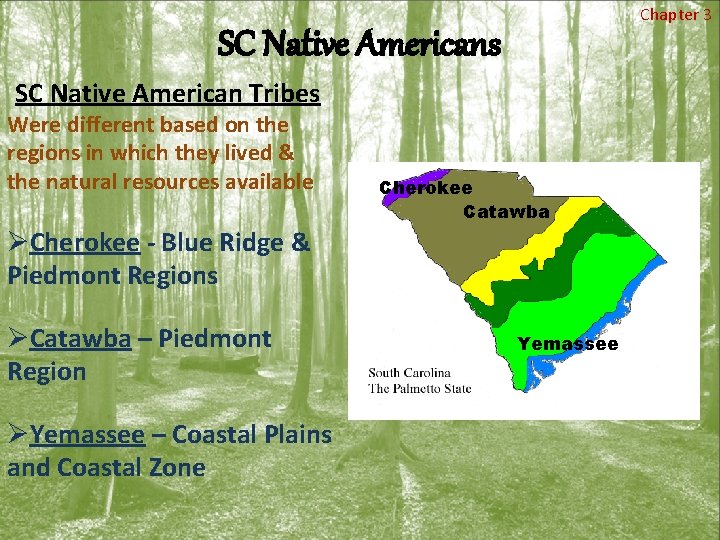 Chapter 3

SC Native Americans

SC Native American Tribes

Were different based on the regions in which they lived & the natural resources available

➢Cherokee - Blue Ridge & Piedmont Regions

➢Catawba – Piedmont Region

➢Yemassee – Coastal Plains and Coastal Zone

Cherokee

Catawba

Yemassee

South Carolina
The Palmetto State